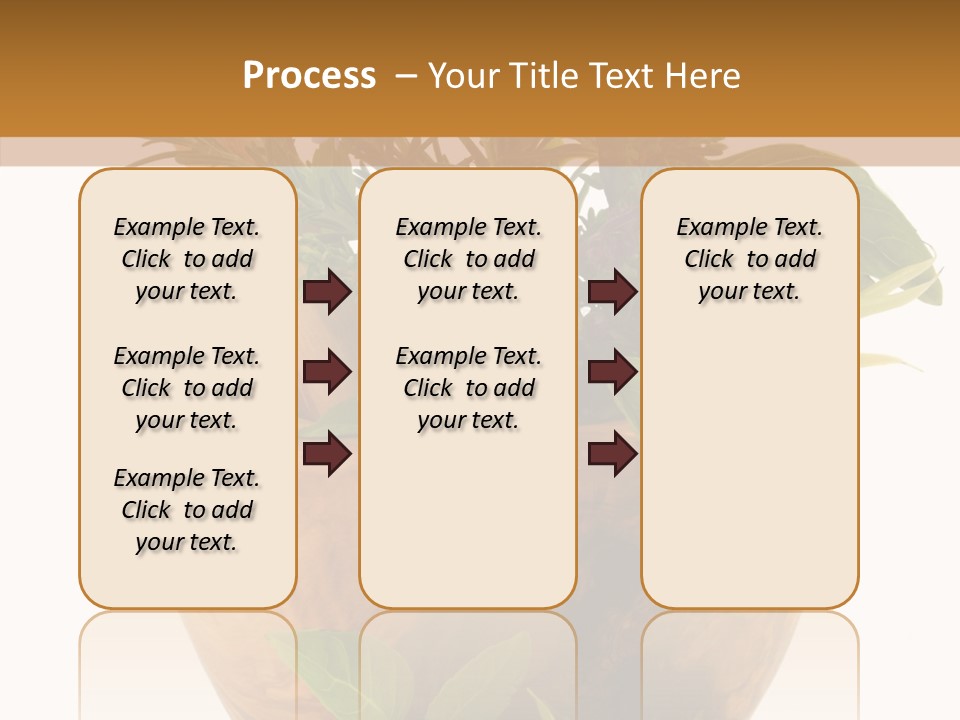 Process – Your Title Text Here

Example Text. Click to add your text.

Example Text. Click to add your text.

Example Text. Click to add your text.

Example Text. Click to add your text.

Example Text. Click to add your text.

Example Text. Click to add your text.